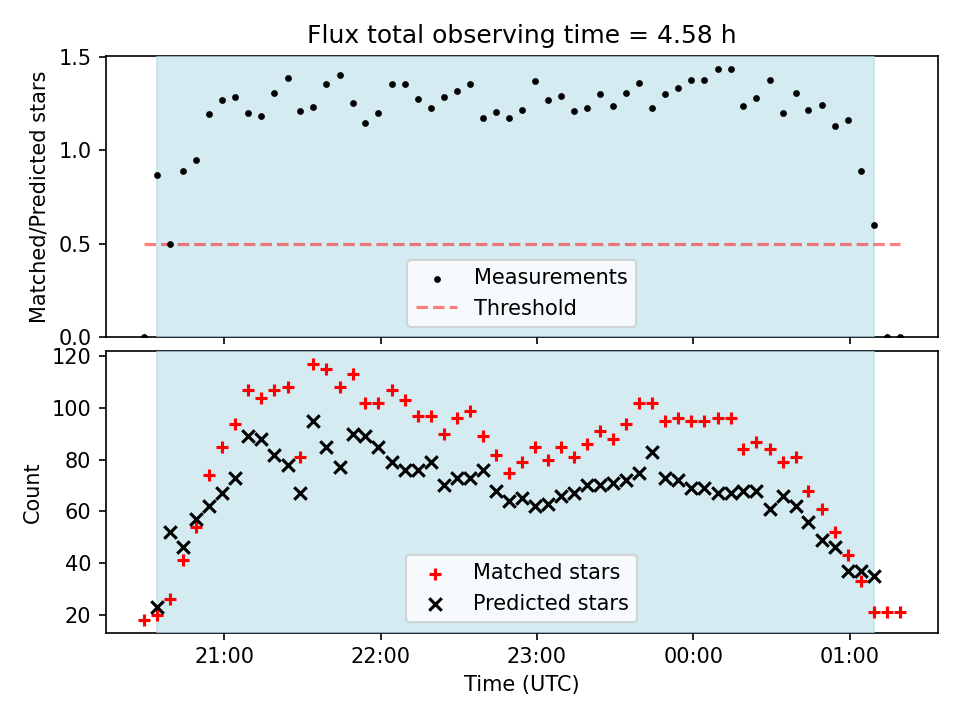 Flux total observing time = 4.58 h

Matched/Predicted stars

1.5
1.0
0.5
0.0

Measurements
Threshold

Count

120
100
80
60
40
20

Matched stars
Predicted stars

21:00
22:00
23:00
00:00
01:00

Time (UTC)